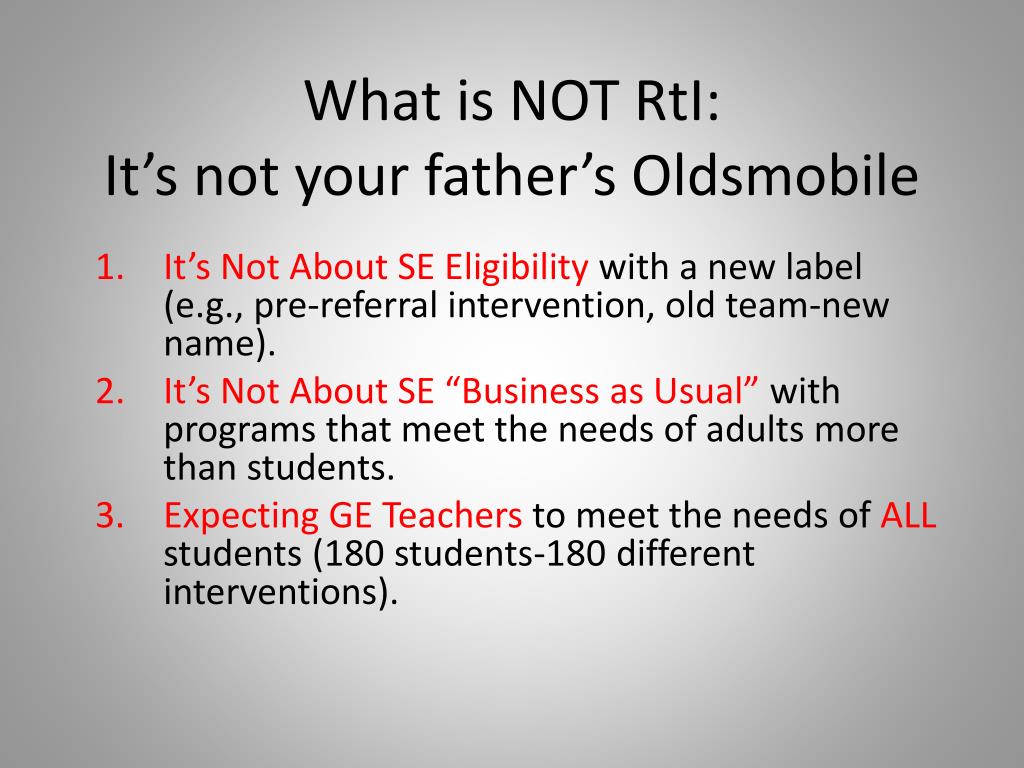 What is NOT RtI:
It’s not your father’s Oldsmobile

1. It’s Not About SE Eligibility with a new label (e.g., pre-referral intervention, old team-new name).
2. It’s Not About SE “Business as Usual” with programs that meet the needs of adults more than students.
3. Expecting GE Teachers to meet the needs of ALL students (180 students-180 different interventions).